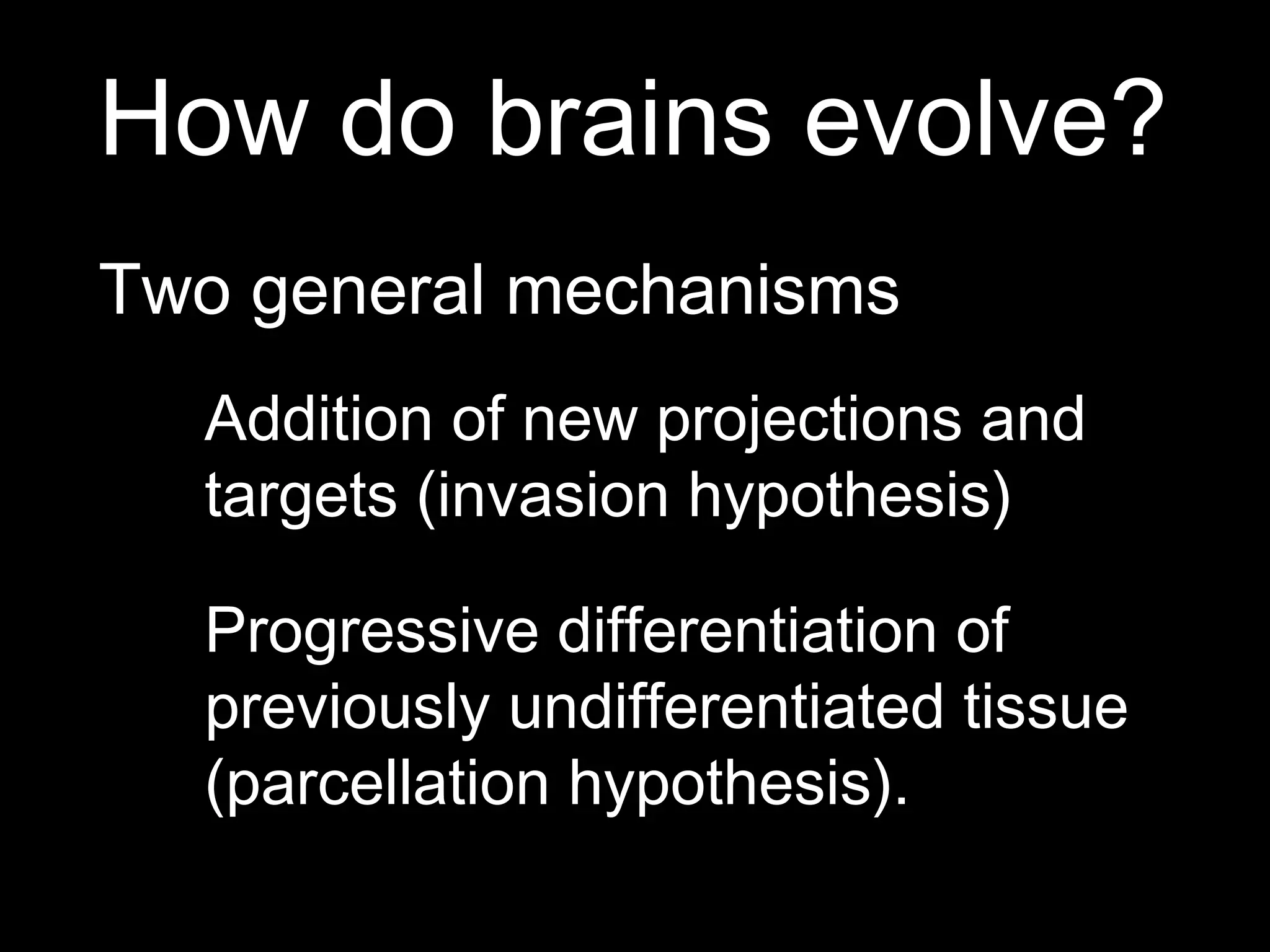 How do brains evolve?

Two general mechanisms

Addition of new projections and targets (invasion hypothesis)

Progressive differentiation of previously undifferentiated tissue (parcellation hypothesis).